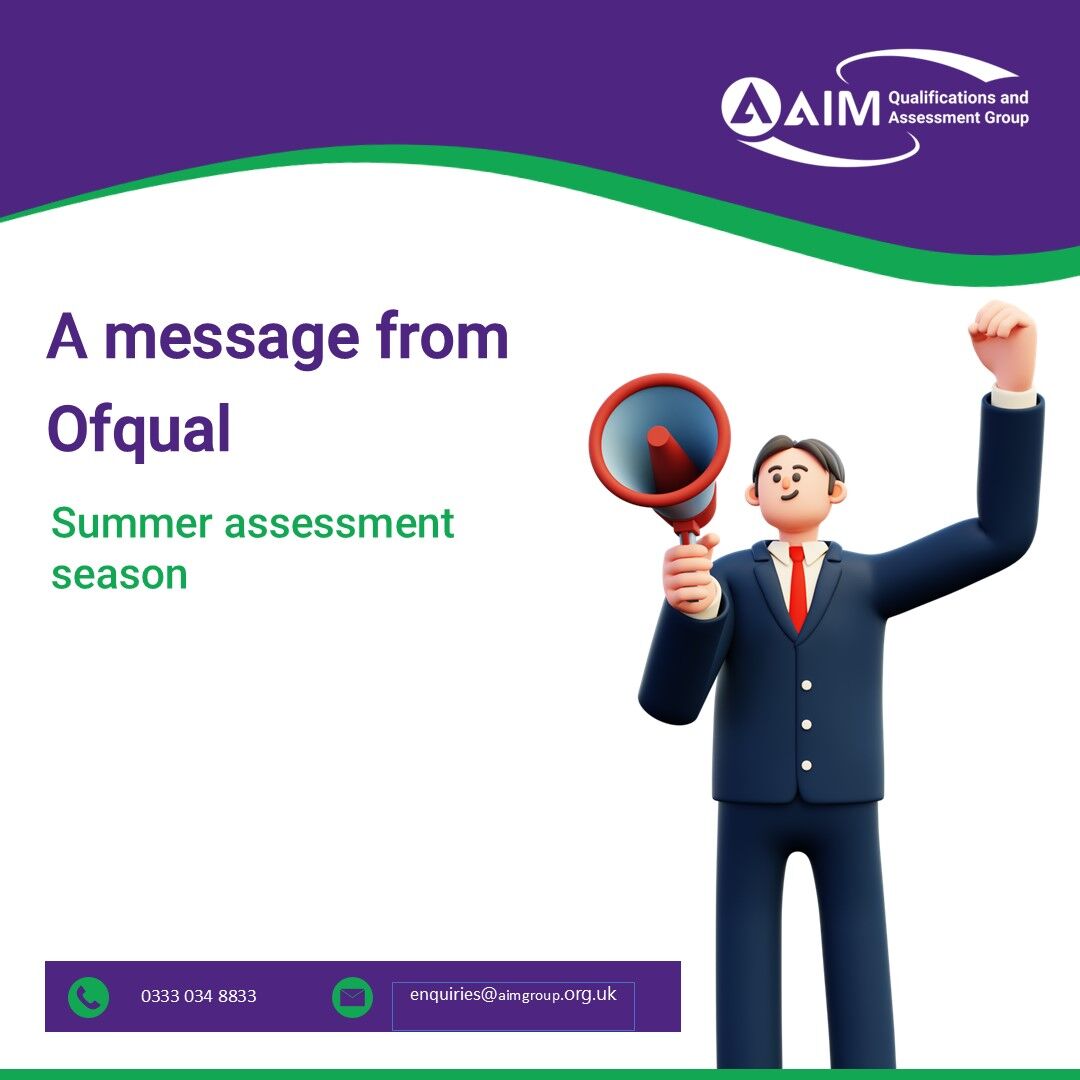 AIM Qualifications and Assessment Group

A message from Ofqual

Summer assessment season

0333 034 8833

enquiries@aimgroup.org.uk